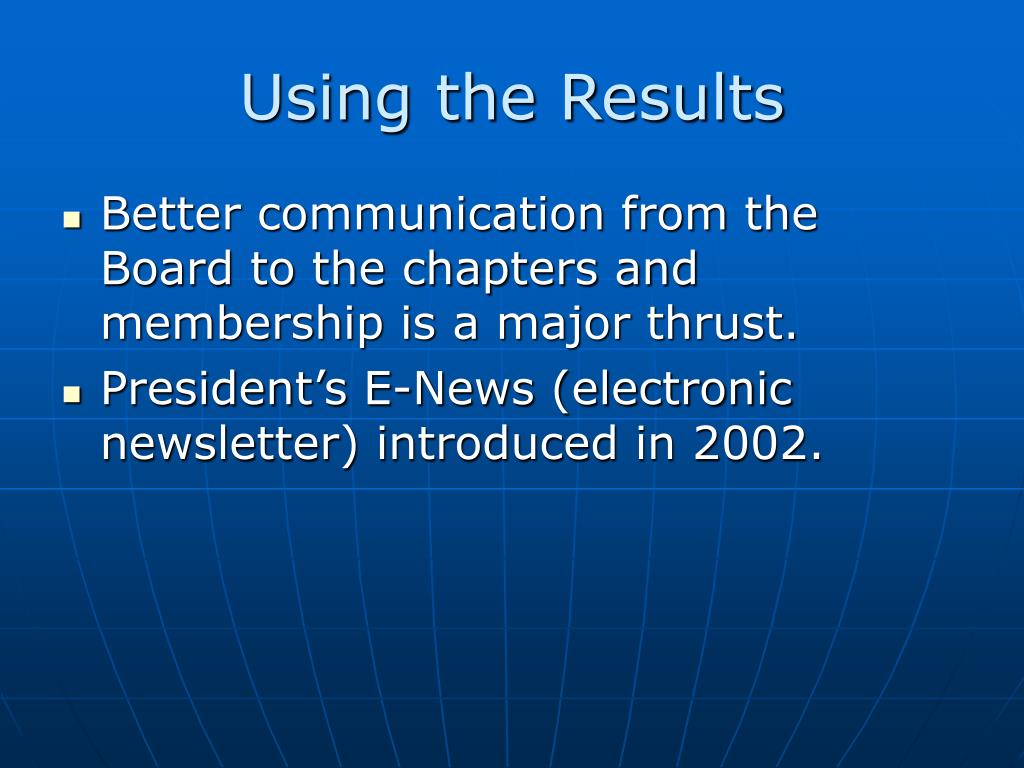 Using the Results

- Better communication from the Board to the chapters and membership is a major thrust.
- President’s E-News (electronic newsletter) introduced in 2002.